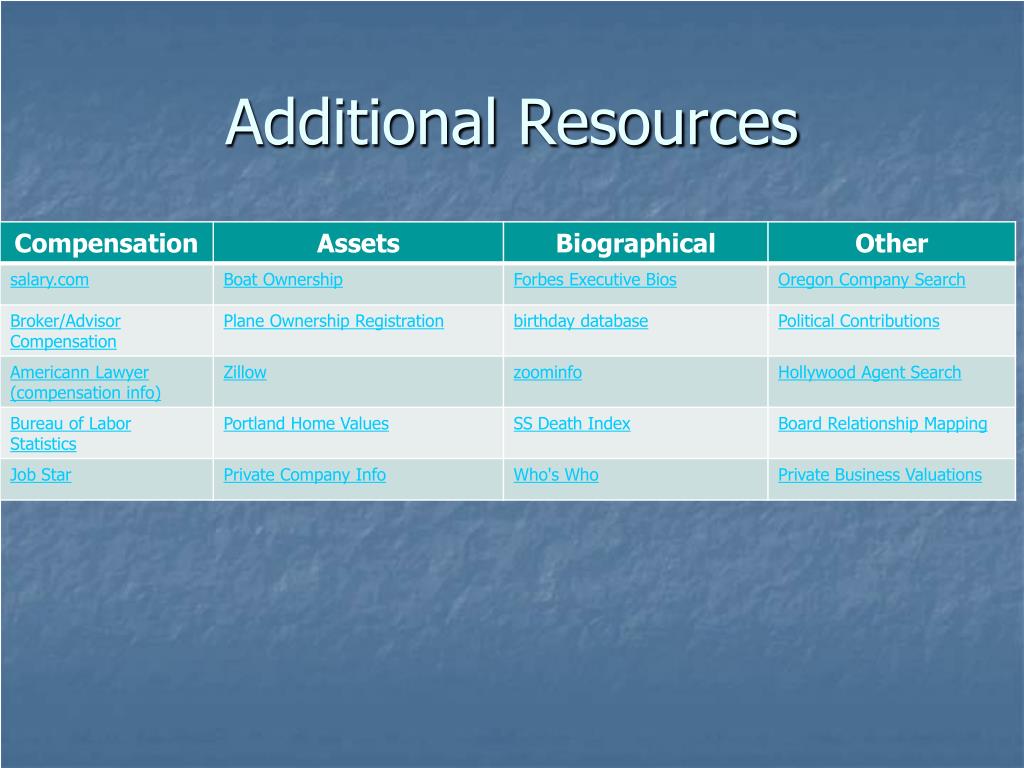 Additional Resources

| Compensation | Assets | Biographical | Other |
|---|---|---|---|
| salary.com | Boat Ownership | Forbes Executive Bios | Oregon Company Search |
| Broker/Advisor Compensation | Plane Ownership Registration | birthday database | Political Contributions |
| Americann Lawyer (compensation info) | Zillow | zoominfo | Hollywood Agent Search |
| Bureau of Labor Statistics | Portland Home Values | SS Death Index | Board Relationship Mapping |
| Job Star | Private Company Info | Who's Who | Private Business Valuations |